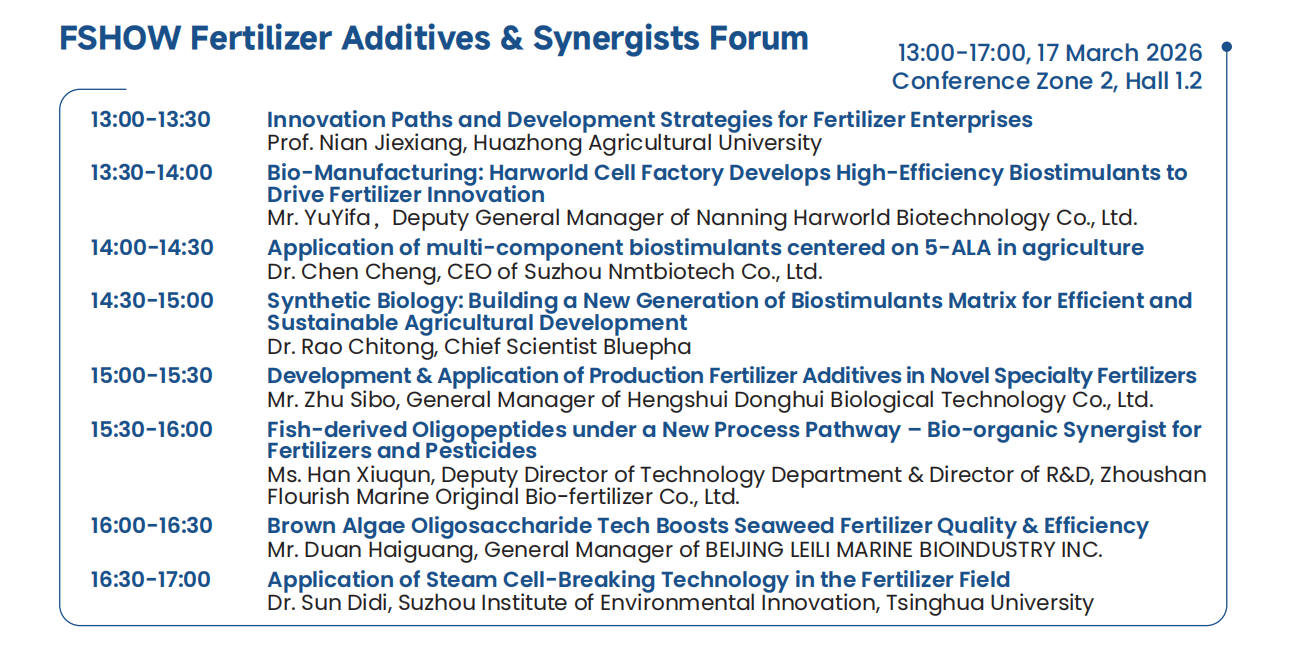 FSHOW Fertilizer Additives & Synergists Forum

13:00-17:00, 17 March 2026
Conference Zone 2, Hall 1.2

13:00-13:30 Innovation Paths and Development Strategies for Fertilizer Enterprises
Prof. Nian Jiexiang, Huazhong Agricultural University

13:30-14:00 Bio-Manufacturing: Harworld Cell Factory Develops High-Efficiency Biostimulants to Drive Fertilizer Innovation
Mr. YuYifa， Deputy General Manager of Nanning Harworld Biotechnology Co., Ltd.

14:00-14:30 Application of multi-component biostimulants centered on 5-ALA in agriculture
Dr. Chen Cheng, CEO of Suzhou Nmtbiotech Co., Ltd.

14:30-15:00 Synthetic Biology: Building a New Generation of Biostimulants Matrix for Efficient and Sustainable Agricultural Development
Dr. Rao Chitong, Chief Scientist Bluepha

15:00-15:30 Development & Application of Production Fertilizer Additives in Novel Specialty Fertilizers
Mr. Zhu Sibo, General Manager of Hengshui Donghui Biological Technology Co., Ltd.

15:30-16:00 Fish-derived Oligopeptides under a New Process Pathway – Bio-organic Synergist for Fertilizers and Pesticides
Ms. Han Xiuqun, Deputy Director of Technology Department & Director of R&D, Zhoushan Flourish Marine Original Bio-fertilizer Co., Ltd.

16:00-16:30 Brown Algae Oligosaccharide Tech Boosts Seaweed Fertilizer Quality & Efficiency
Mr. Duan Haiguang, General Manager of BEIJING LEILI MARINE BIOINDUSTRY INC.

16:30-17:00 Application of Steam Cell-Breaking Technology in the Fertilizer Field
Dr. Sun Didi, Suzhou Institute of Environmental Innovation, Tsinghua University